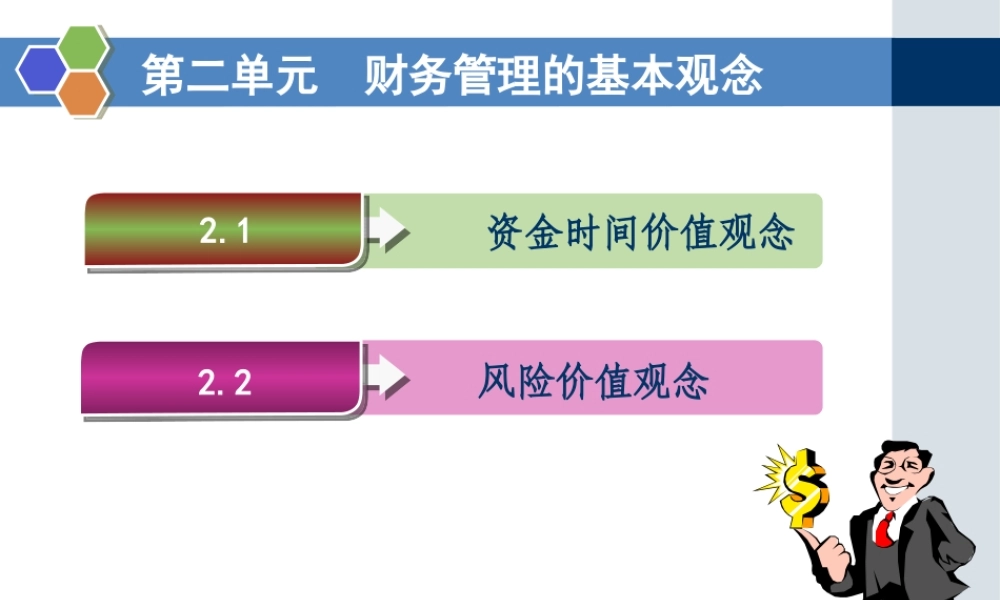 第二单元　财务管理的基本观念

2.1 资金时间价值观念

2.2 风险价值观念

$